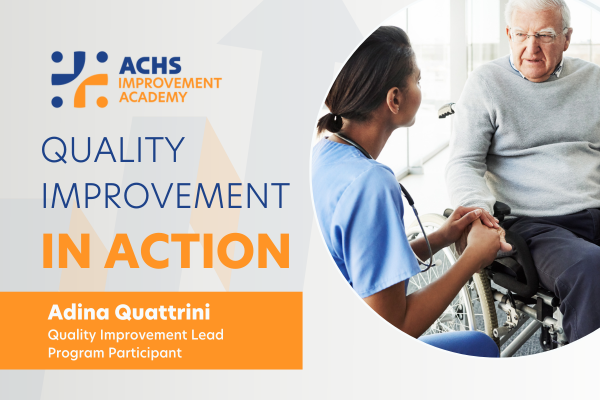 ACHS
IMPROVEMENT
ACADEMY

QUALITY
IMPROVEMENT
IN ACTION

Adina Quattrini
Quality Improvement Lead
Program Participant